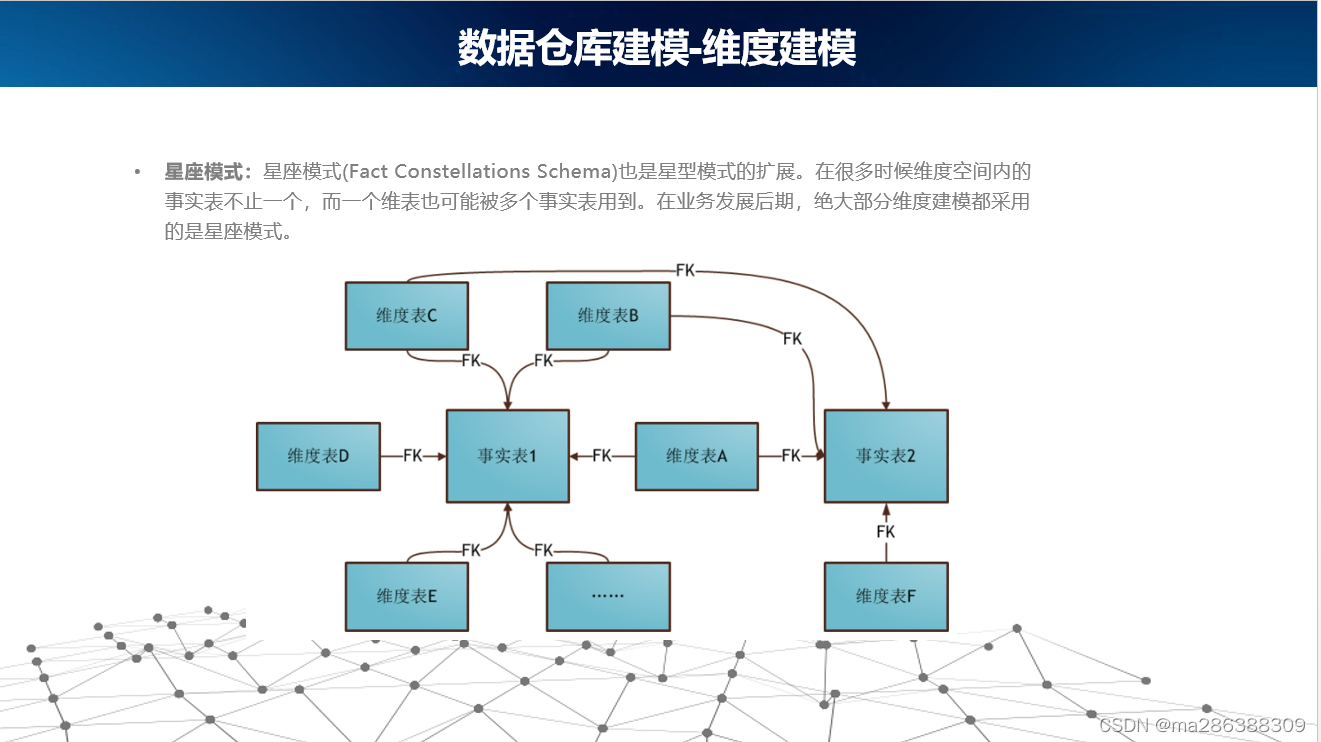 数据仓库建模-维度建模

• 星座模式：星座模式(Fact Constellations Schema)也是星型模式的扩展。在很多时候维度空间内的事实表不止一个，而一个维表也可能被多个事实表用到。在业务发展后期，绝大部分维度建模都采用的是星座模式。

FK

维度表C

维度表B

FK

FK

FK

维度表D

FK

事实表1

FK

维度表A

FK

事实表2

FK

FK

FK

维度表E

……

维度表F

CSDN @ma286388309